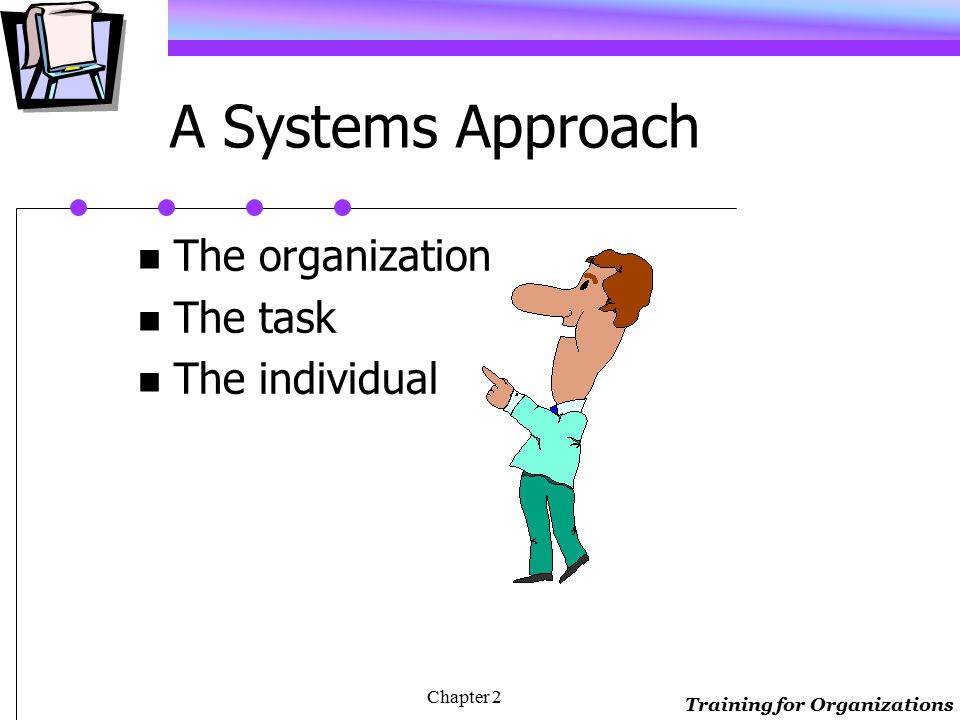 A Systems Approach

- The organization
- The task
- The individual

Chapter 2

Training for Organizations